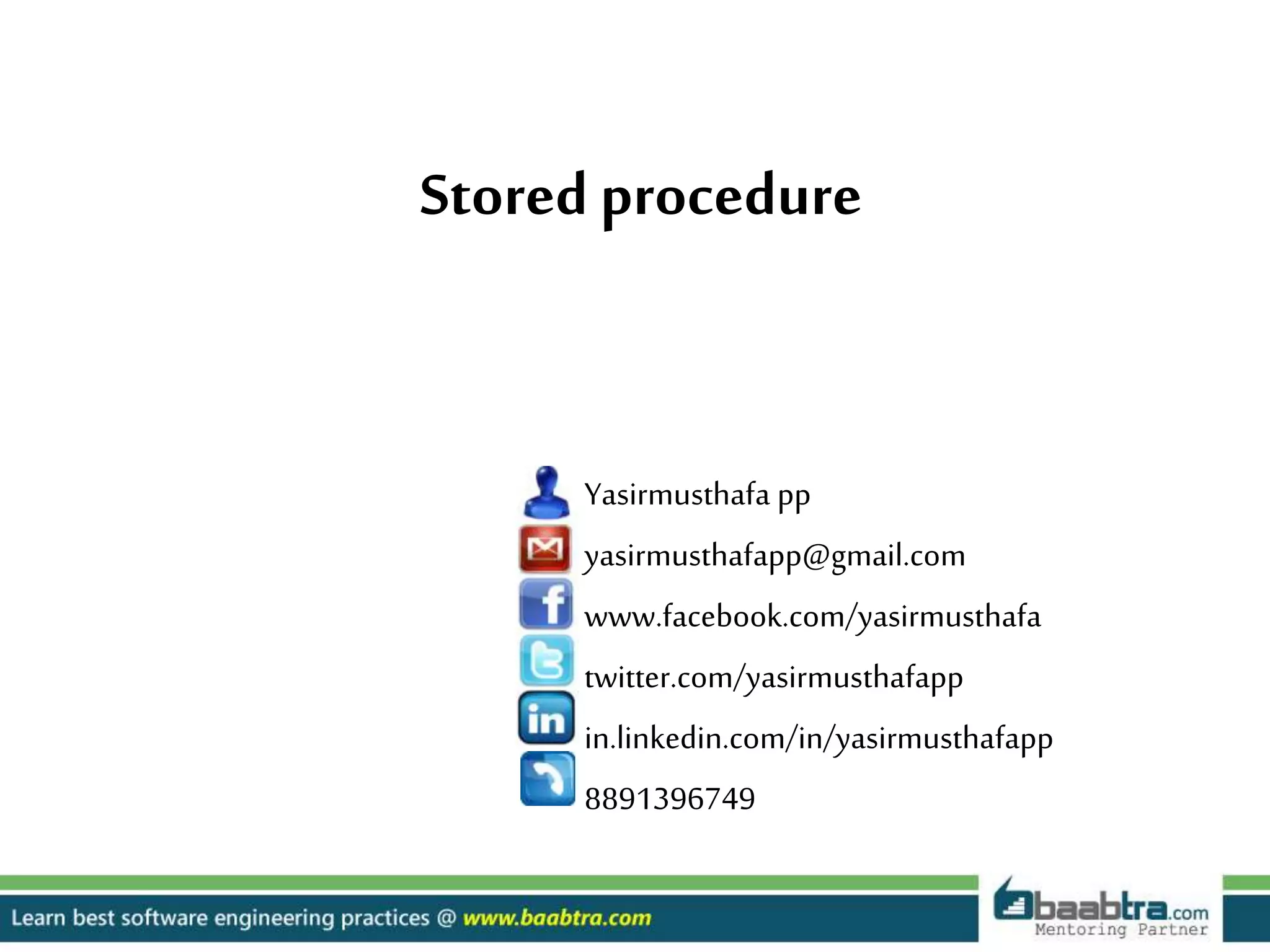 Stored procedure

Yasirmusthafa pp
yasirmusthafapp@gmail.com
www.facebook.com/yasirmusthafa
twitter.com/yasirmusthafapp
in.linkedin.com/in/yasirmusthafapp
8891396749

Learn best software engineering practices @ www.baabtra.com

baabtra.com
Mentoring Partner